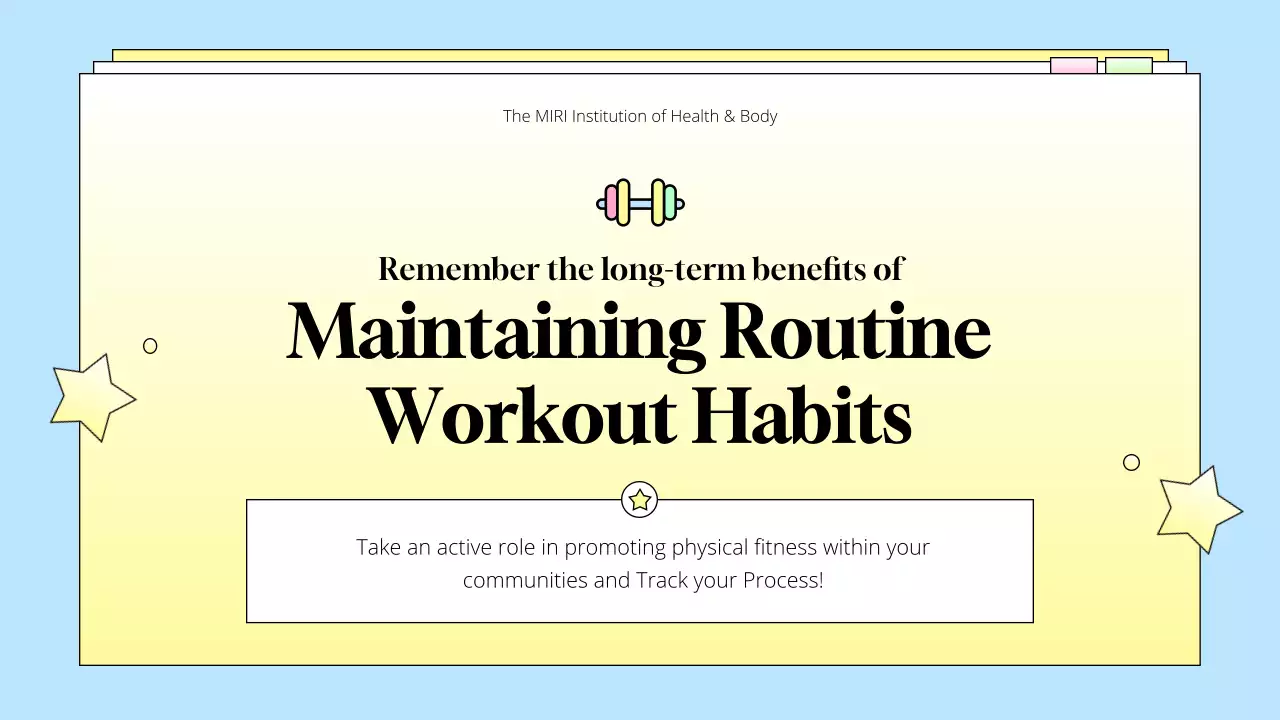 The MIRI Institution of Health & Body

Remember the long-term benefits of

Maintaining Routine Workout Habits

Take an active role in promoting physical fitness within your communities and Track your Process!